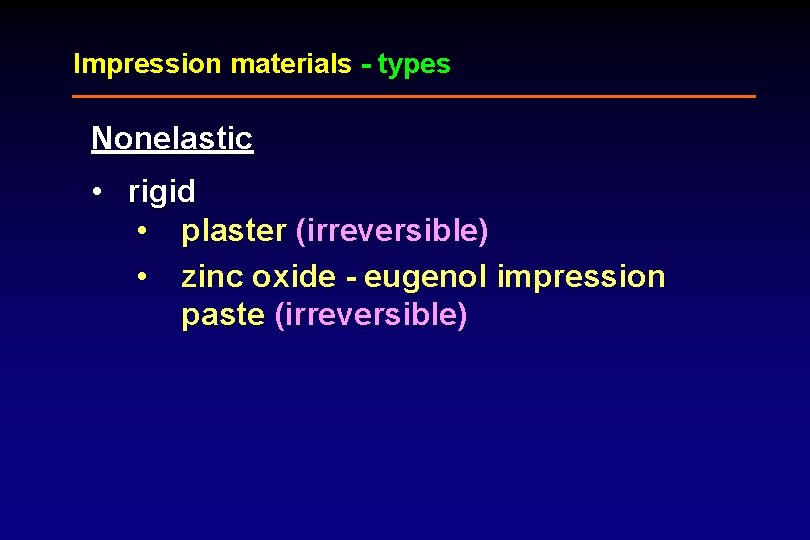 Impression materials - types

Nonelastic

• rigid
  • plaster (irreversible)
  • zinc oxide - eugenol impression paste (irreversible)